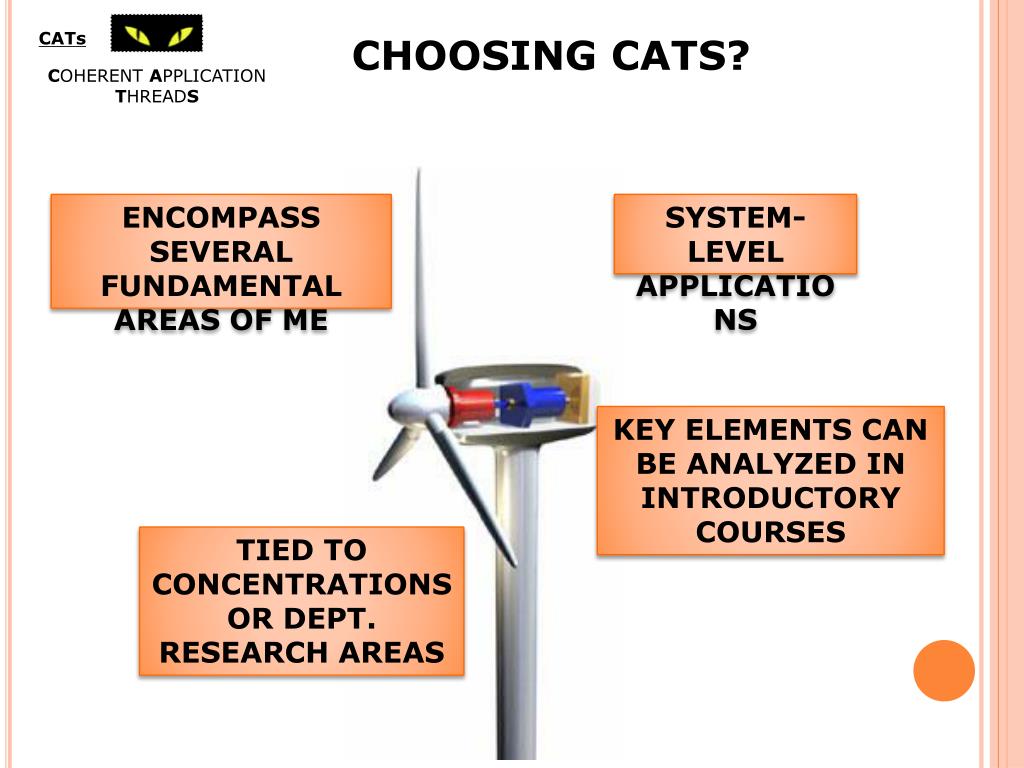 CATs

COHERENT APPLICATION THREADS

CHOOSING CATS?

ENCOMPASS SEVERAL FUNDAMENTAL AREAS OF ME

SYSTEM-LEVEL APPLICATIONS

KEY ELEMENTS CAN BE ANALYZED IN INTRODUCTORY COURSES

TIED TO CONCENTRATIONS OR DEPT. RESEARCH AREAS